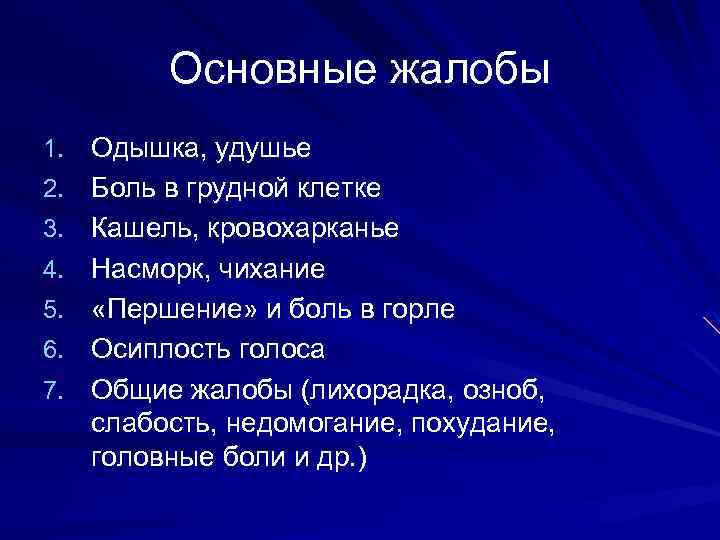 Основные жалобы

1. Одышка, удушье
2. Боль в грудной клетке
3. Кашель, кровохарканье
4. Насморк, чихание
5. «Першение» и боль в горле
6. Осиплость голоса
7. Общие жалобы (лихорадка, озноб, слабость, недомогание, похудание, головные боли и др.)